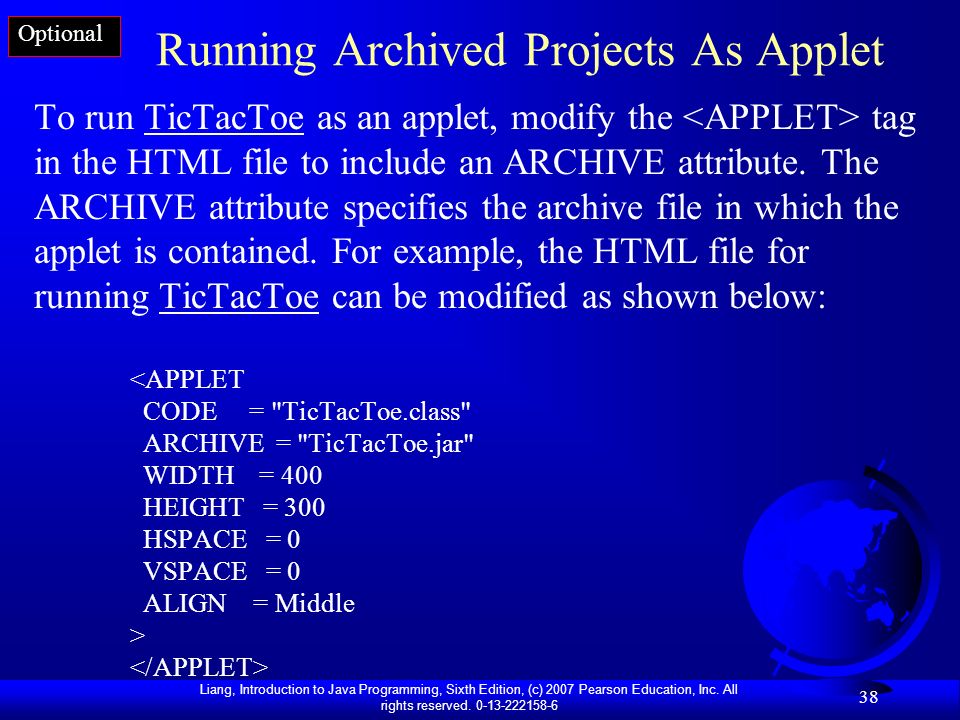 Optional

Running Archived Projects As Applet

To run TicTacToe as an applet, modify the <APPLET> tag in the HTML file to include an ARCHIVE attribute. The ARCHIVE attribute specifies the archive file in which the applet is contained. For example, the HTML file for running TicTacToe can be modified as shown below:

<APPLET
CODE = "TicTacToe.class"
ARCHIVE = "TicTacToe.jar"
WIDTH = 400
HEIGHT = 300
HSPACE = 0
VSPACE = 0
ALIGN = Middle
>
</APPLET>

Liang, Introduction to Java Programming, Sixth Edition, (c) 2007 Pearson Education, Inc. All rights reserved. 0-13-222158-6

38